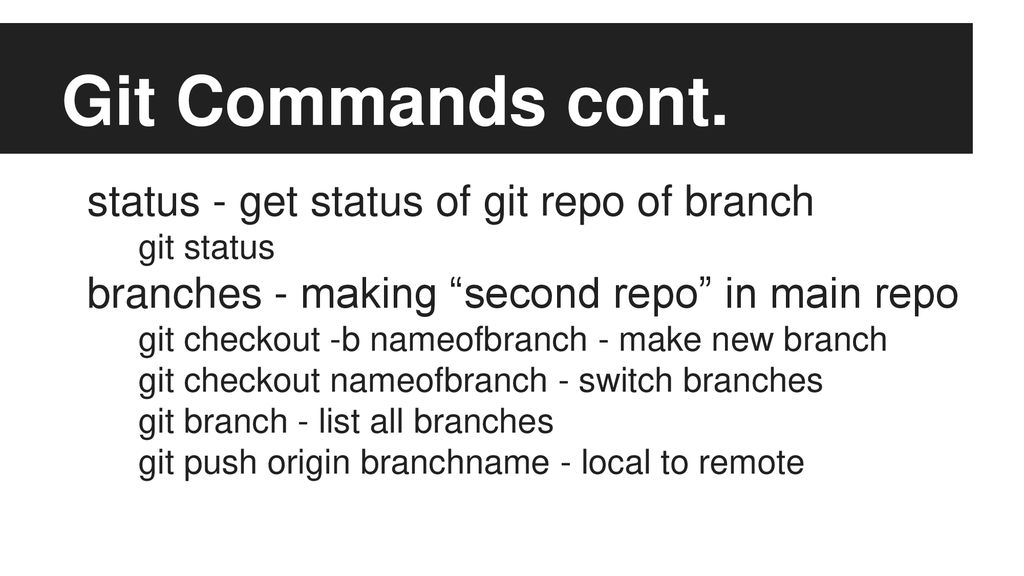 Git Commands cont.

status - get status of git repo of branch

git status

branches - making “second repo” in main repo

git checkout -b nameofbranch - make new branch

git checkout nameofbranch - switch branches

git branch - list all branches

git push origin branchname - local to remote